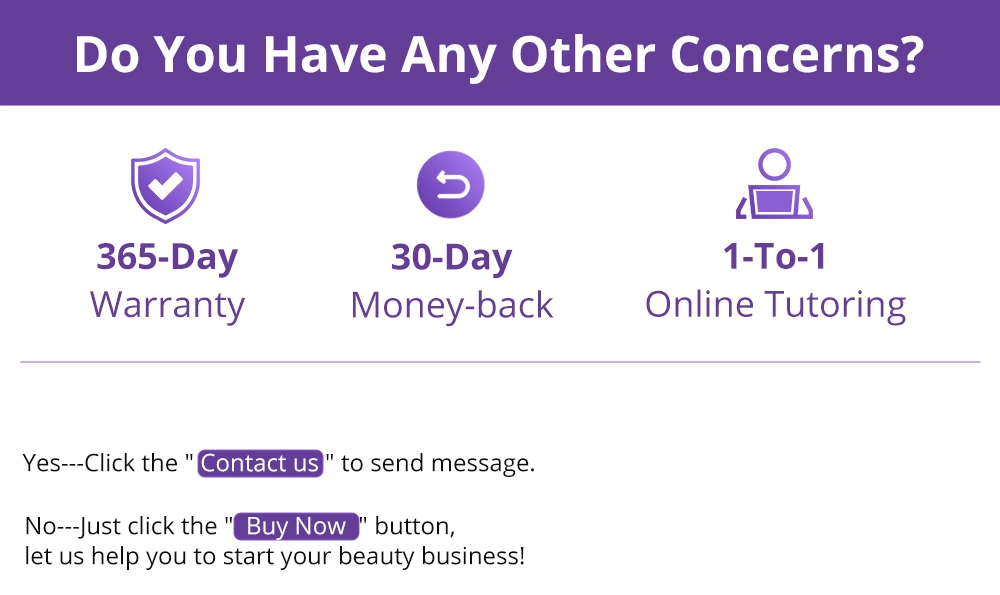 Do You Have Any Other Concerns?

365-Day
Warranty

30-Day
Money-back

1-To-1
Online Tutoring

Yes---Click the " Contact us " to send message.

No---Just click the " Buy Now " button,
let us help you to start your beauty business!